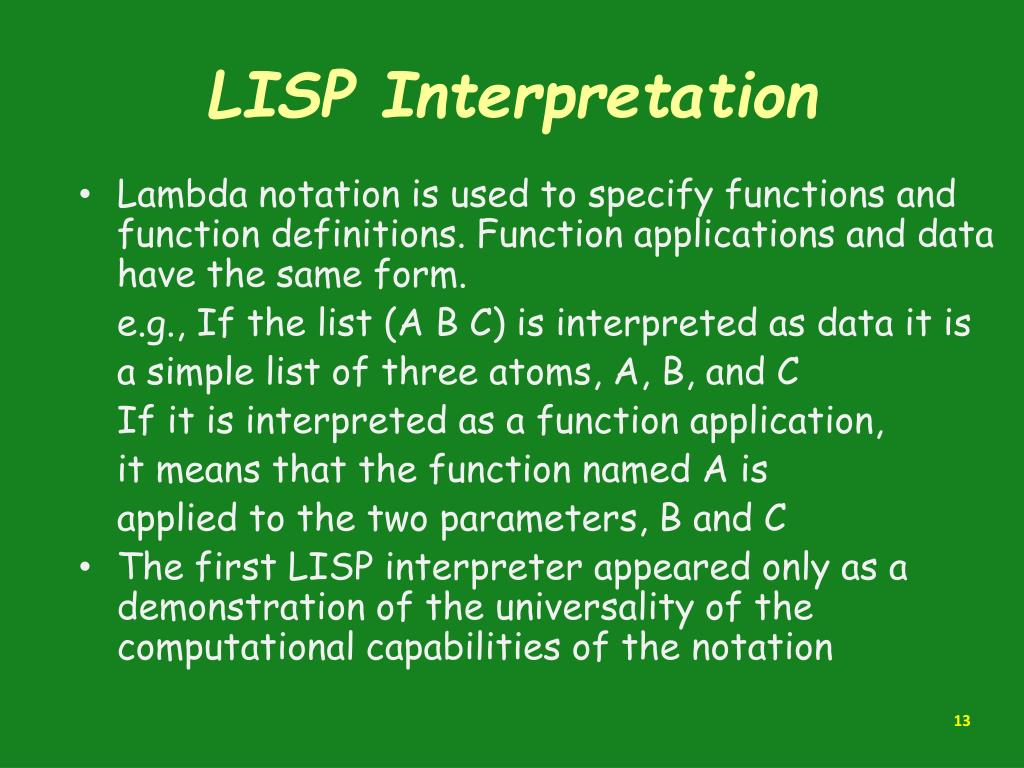 LISP Interpretation

• Lambda notation is used to specify functions and function definitions. Function applications and data have the same form.
e.g., If the list (A B C) is interpreted as data it is a simple list of three atoms, A, B, and C
If it is interpreted as a function application, it means that the function named A is applied to the two parameters, B and C
• The first LISP interpreter appeared only as a demonstration of the universality of the computational capabilities of the notation

13